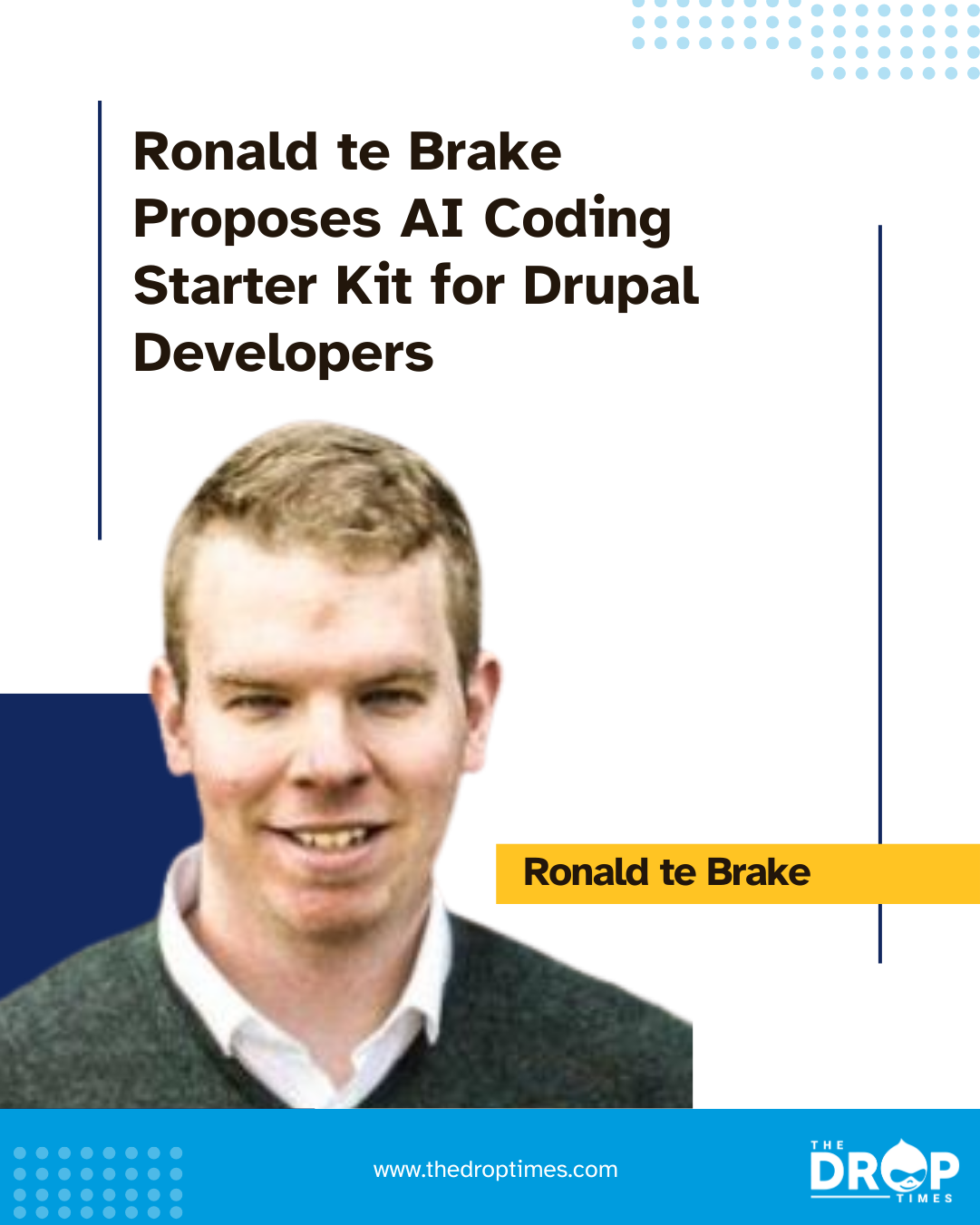 Ronald te Brake Proposes AI Coding Starter Kit for Drupal Developers

Ronald te Brake

www.thedroptimes.com

THE DROP TIMES